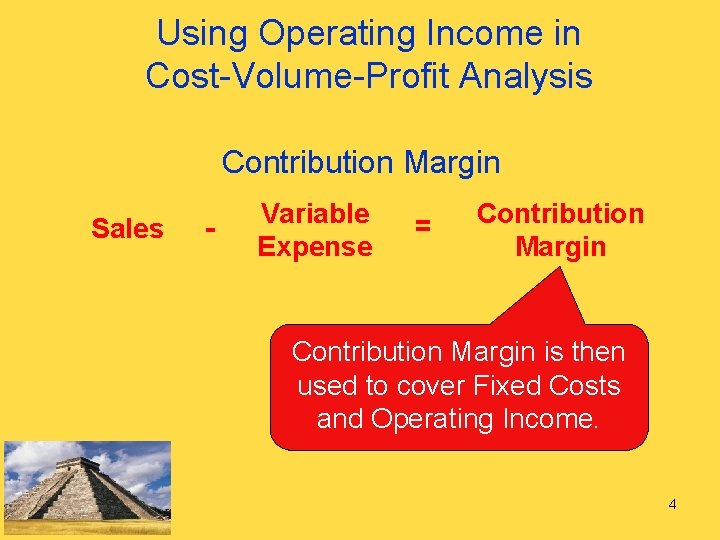 Using Operating Income in Cost-Volume-Profit Analysis

Contribution Margin

Sales - Variable Expense = Contribution Margin

Contribution Margin is then used to cover Fixed Costs and Operating Income.

4